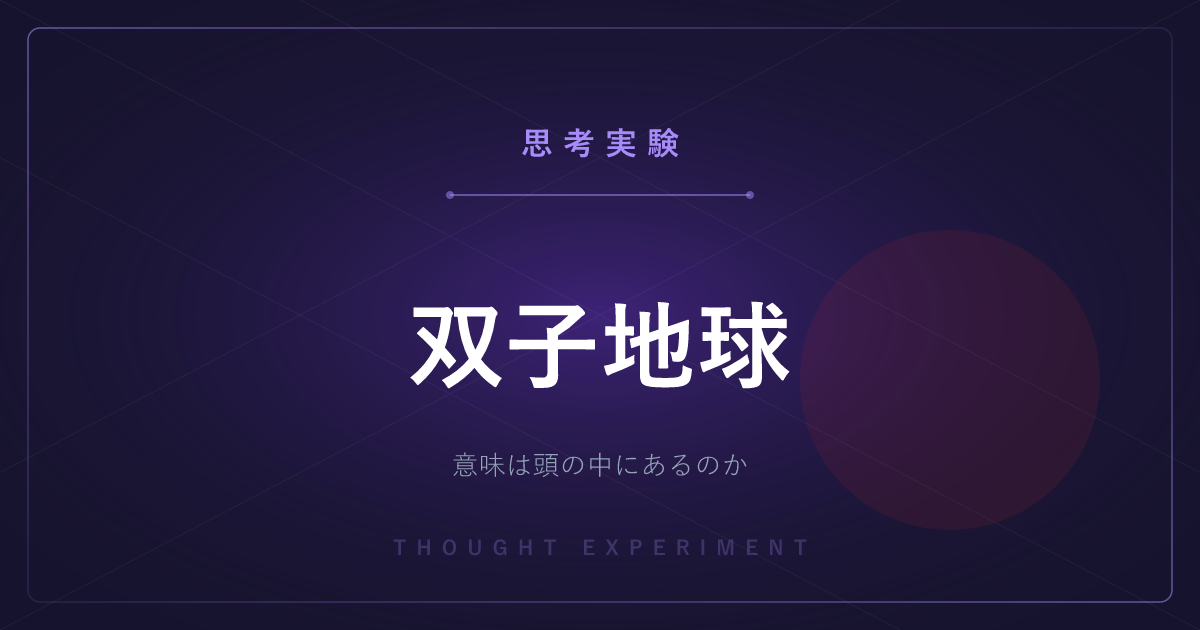 思考実験

双子地球

意味は頭の中にあるのか

THOUGHT EXPERIMENT